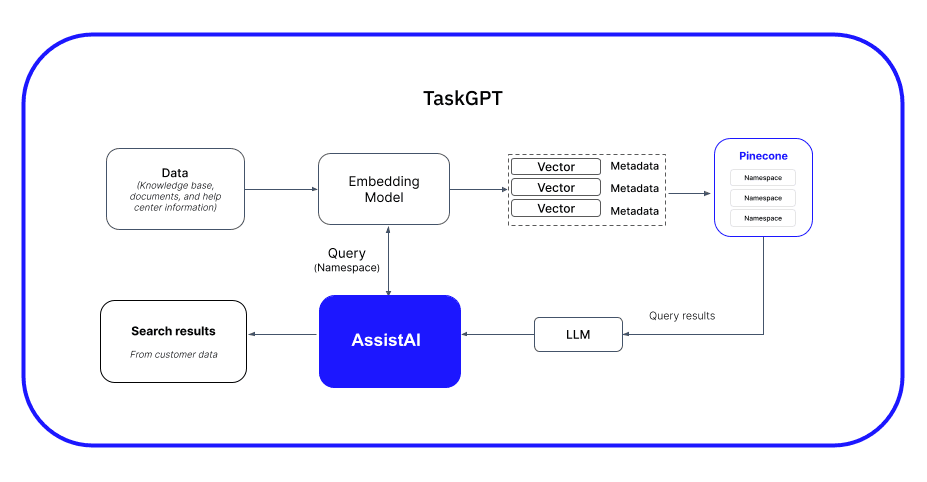 TaskGPT

Data
(Knowledge base, documents, and help center information)

Embedding Model

Vector Metadata
Vector Metadata
Vector Metadata

Pinecone
Namespace
Namespace
Namespace

Query
(Namespace)

Search results
From customer data

AssistAI

LLM

Query results